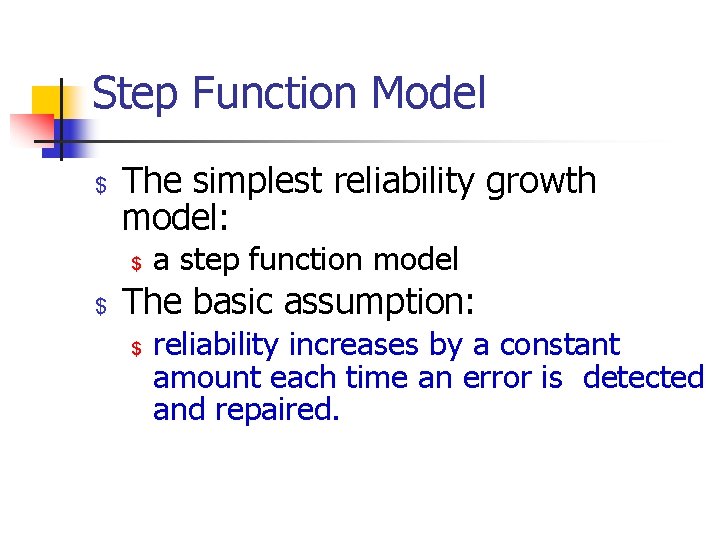 Step Function Model

$ The simplest reliability growth model:

$ a step function model

$ The basic assumption:

$ reliability increases by a constant amount each time an error is detected and repaired.